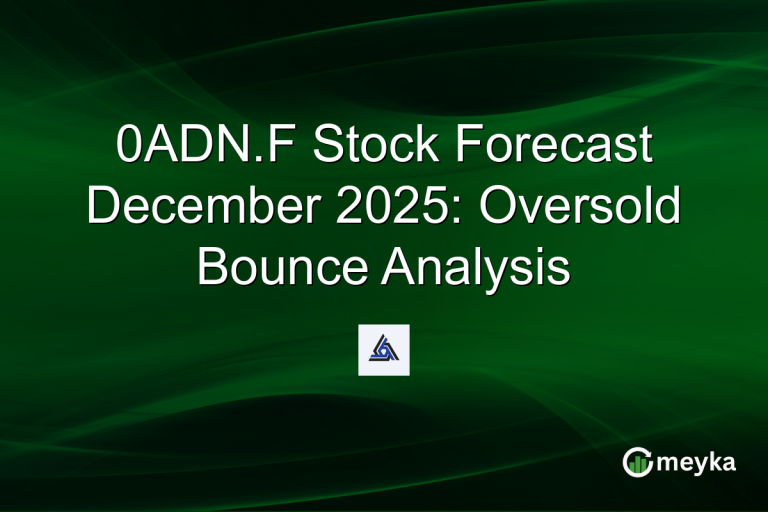 0ADN.F Stock Forecast December 2025: Oversold Bounce Analysis

meyka